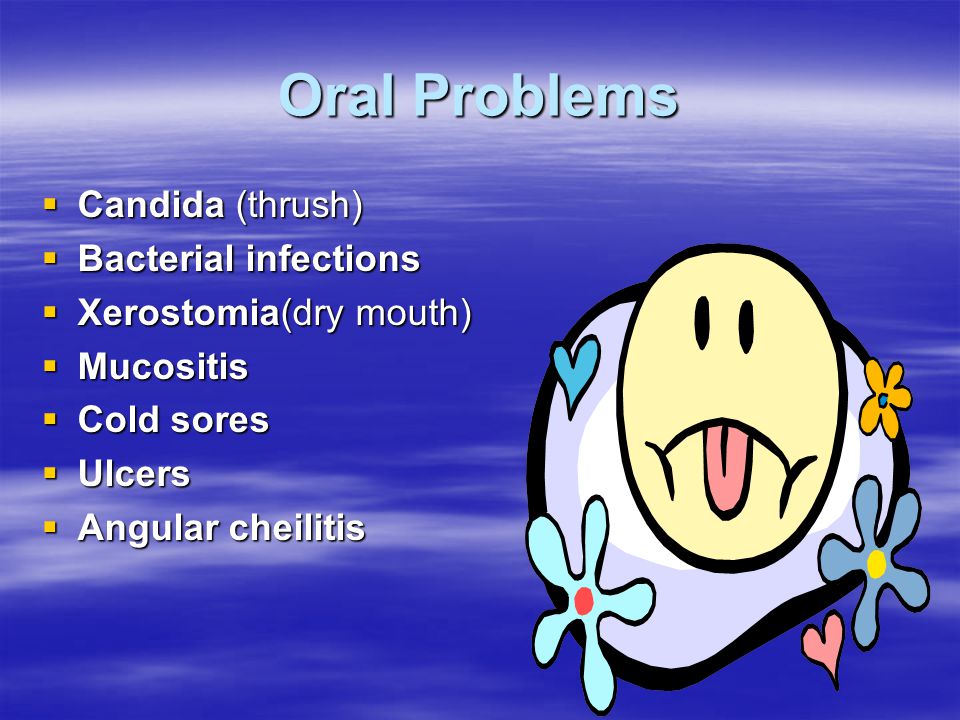 Oral Problems

- Candida (thrush)
- Bacterial infections
- Xerostomia(dry mouth)
- Mucositis
- Cold sores
- Ulcers
- Angular cheilitis